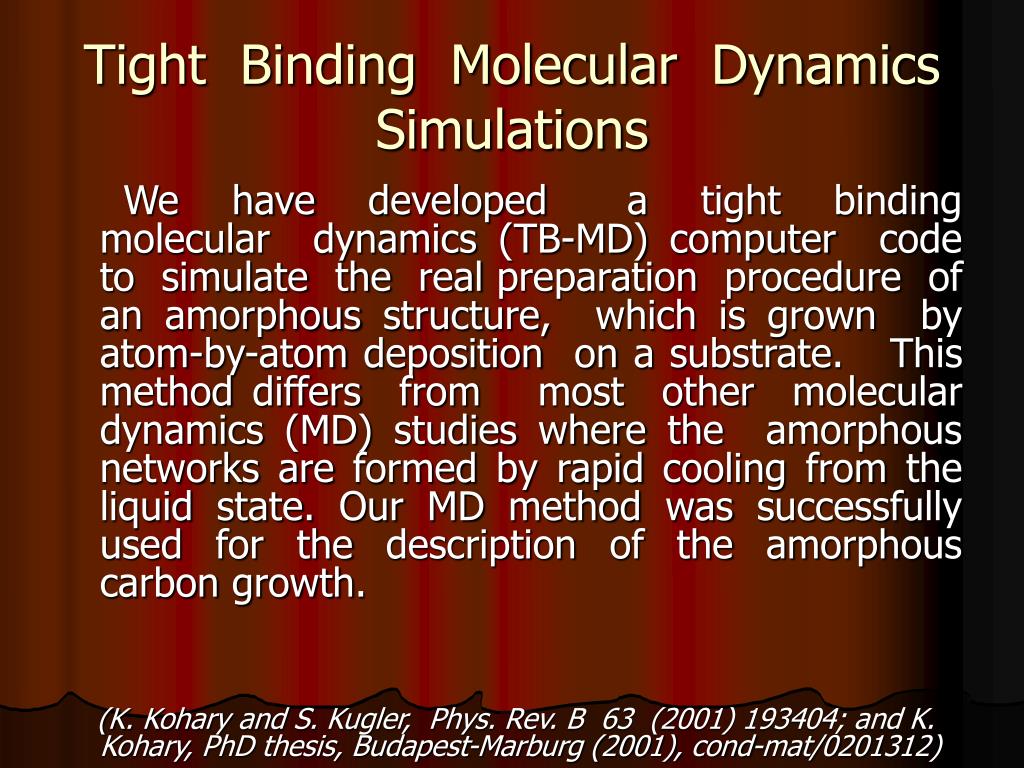 Tight Binding Molecular Dynamics Simulations

We have developed a tight binding molecular dynamics (TB-MD) computer code to simulate the real preparation procedure of an amorphous structure, which is grown by atom-by-atom deposition on a substrate. This method differs from most other molecular dynamics (MD) studies where the amorphous networks are formed by rapid cooling from the liquid state. Our MD method was successfully used for the description of the amorphous carbon growth.

(K. Kohary and S. Kugler, Phys. Rev. B 63 (2001) 193404; and K. Kohary, PhD thesis, Budapest-Marburg (2001), cond-mat/0201312)